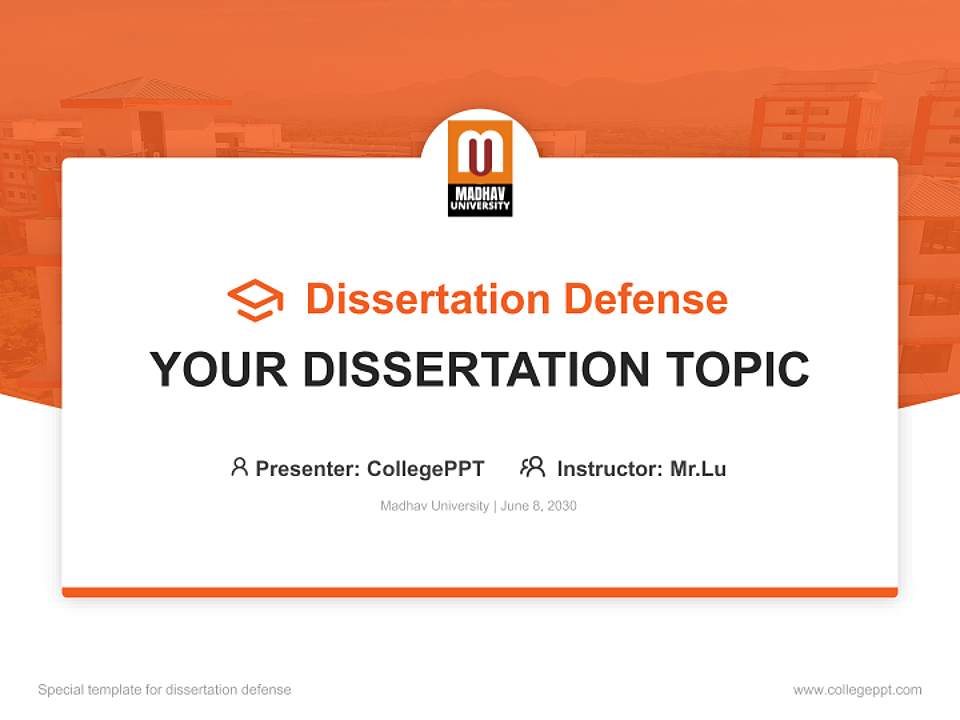 MADHAV UNIVERSITY

Dissertation Defense

YOUR DISSERTATION TOPIC

Presenter: CollegePPT Instructor: Mr.Lu

Madhav University | June 8, 2030

Special template for dissertation defense

www.collegeppt.com